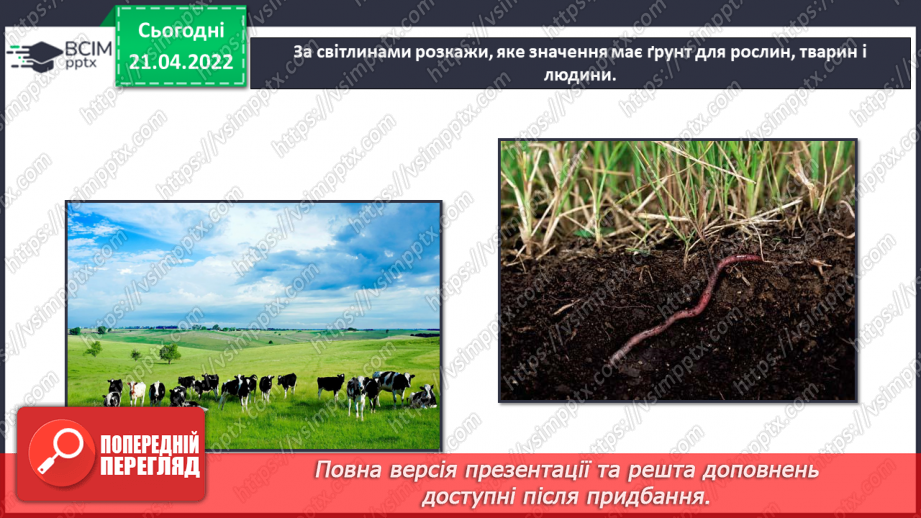 ВСІМ pptx

Сьогодні 21.04.2022

За світлинами розкажи, яке значення має ґрунт для рослин, тварин і людини.

https://vsimpptx.com

ПОПЕРЕДНІЙ ПЕРЕГЛЯД

Повна версія презентації та решта доповнень доступні після придбання.